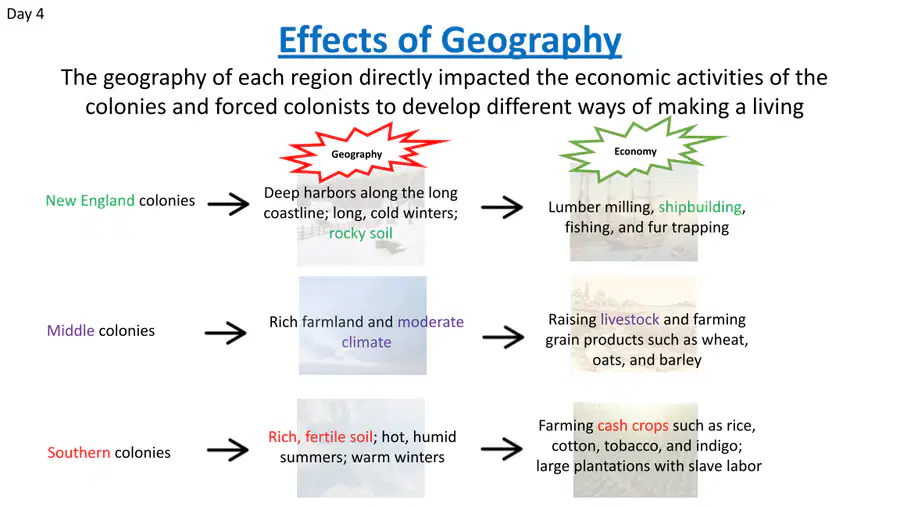 Day 4

Effects of Geography

The geography of each region directly impacted the economic activities of the colonies and forced colonists to develop different ways of making a living

Geography

Economy

New England colonies → Deep harbors along the long coastline; long, cold winters; rocky soil → Lumber milling, shipbuilding, fishing, and fur trapping

Middle colonies → Rich farmland and moderate climate → Raising livestock and farming grain products such as wheat, oats, and barley

Southern colonies → Rich, fertile soil; hot, humid summers; warm winters → Farming cash crops such as rice, cotton, tobacco, and indigo; large plantations with slave labor